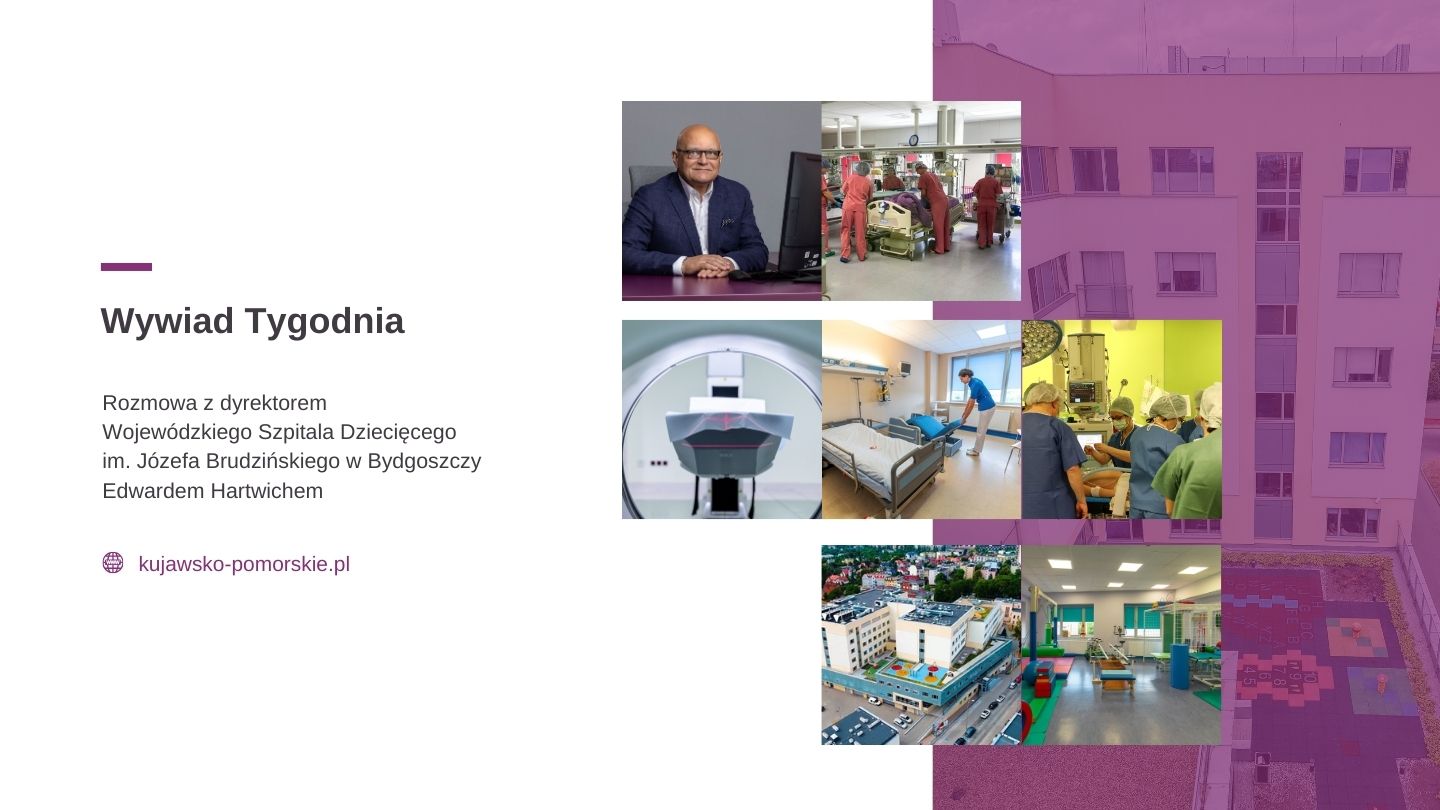 Wywiad Tygodnia

Rozmowa z dyrektorem Wojewódzkiego Szpitala Dziecięcego im. Józefa Brudzińskiego w Bydgoszczy Edwardem Hartwichem

kujawsko-pomorskie.pl